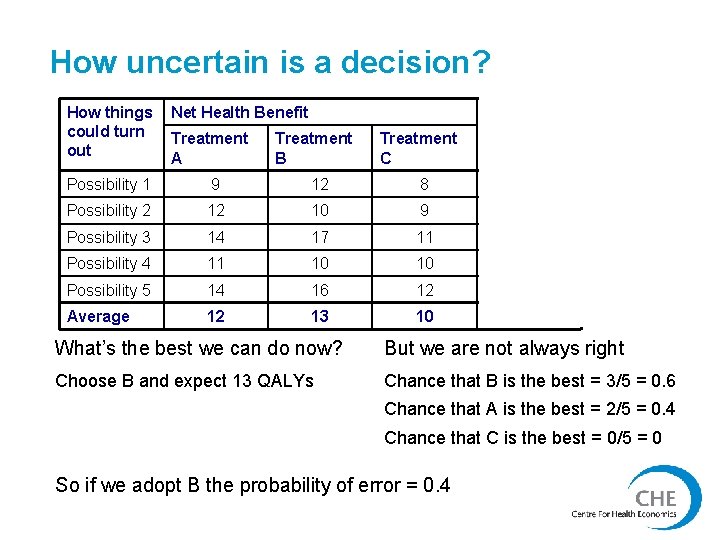 How uncertain is a decision?

| How things could turn out | Net Health Benefit | | |
|---|---|---|---|
| | Treatment A | Treatment B | Treatment C |
| Possibility 1 | 9 | 12 | 8 |
| Possibility 2 | 12 | 10 | 9 |
| Possibility 3 | 14 | 17 | 11 |
| Possibility 4 | 11 | 10 | 10 |
| Possibility 5 | 14 | 16 | 12 |
| Average | 12 | 13 | 10 |

What's the best we can do now?

Choose B and expect 13 QALYs

But we are not always right

Chance that B is the best = 3/5 = 0.6

Chance that A is the best = 2/5 = 0.4

Chance that C is the best = 0/5 = 0

So if we adopt B the probability of error = 0.4

CHE
Centre For Health Economics